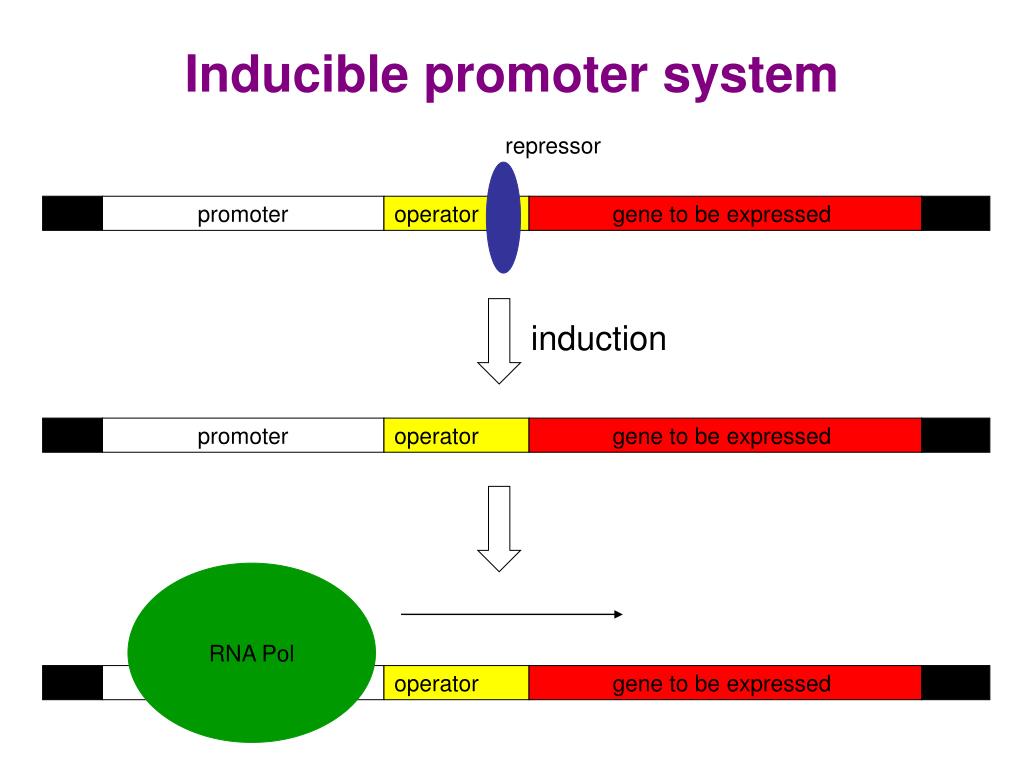 Inducible promoter system

repressor

promoter

operator

gene to be expressed

induction

promoter

operator

gene to be expressed

RNA Pol

operator

gene to be expressed